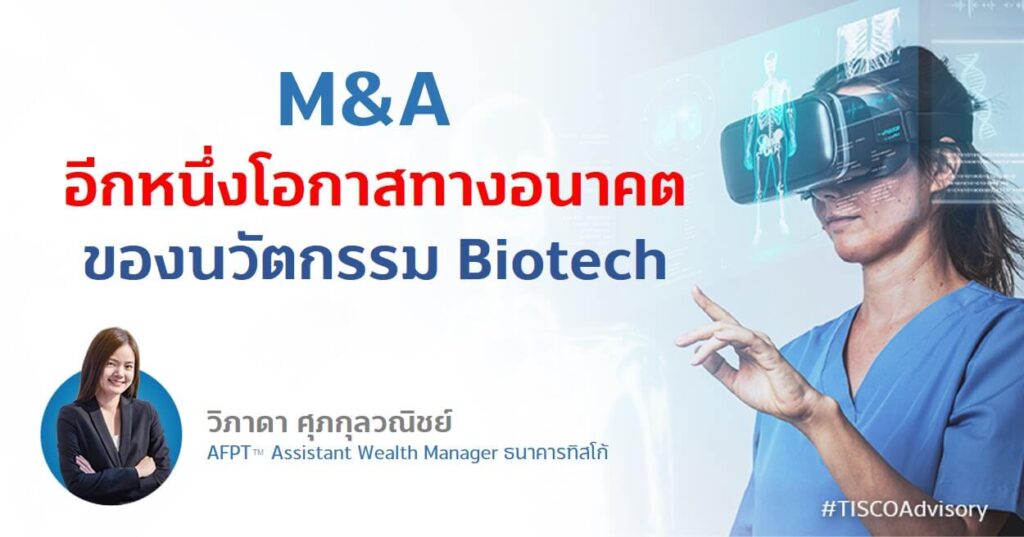 M&A
อีกหนึ่งโอกาสทางอนาคต
ของนวัตกรรม Biotech

วิภาดา ศุภกุลวณิชย์
AFPT™ Assistant Wealth Manager ธนาคารทิสโก้

#TISCOAdvisory